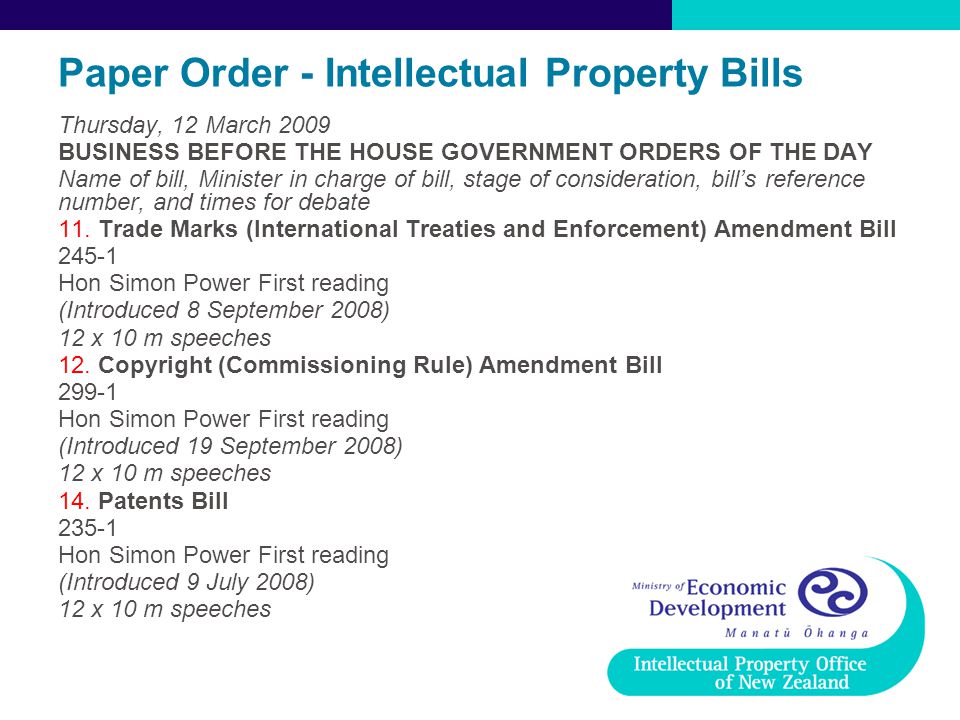 Paper Order - Intellectual Property Bills

Thursday, 12 March 2009
BUSINESS BEFORE THE HOUSE GOVERNMENT ORDERS OF THE DAY
Name of bill, Minister in charge of bill, stage of consideration, bill's reference number, and times for debate
11. Trade Marks (International Treaties and Enforcement) Amendment Bill
245-1
Hon Simon Power First reading
(Introduced 8 September 2008)
12 x 10 m speeches
12. Copyright (Commissioning Rule) Amendment Bill
299-1
Hon Simon Power First reading
(Introduced 19 September 2008)
12 x 10 m speeches
14. Patents Bill
235-1
Hon Simon Power First reading
(Introduced 9 July 2008)
12 x 10 m speeches

Ministry of Economic Development
Manatū Ōhanga
Intellectual Property Office of New Zealand